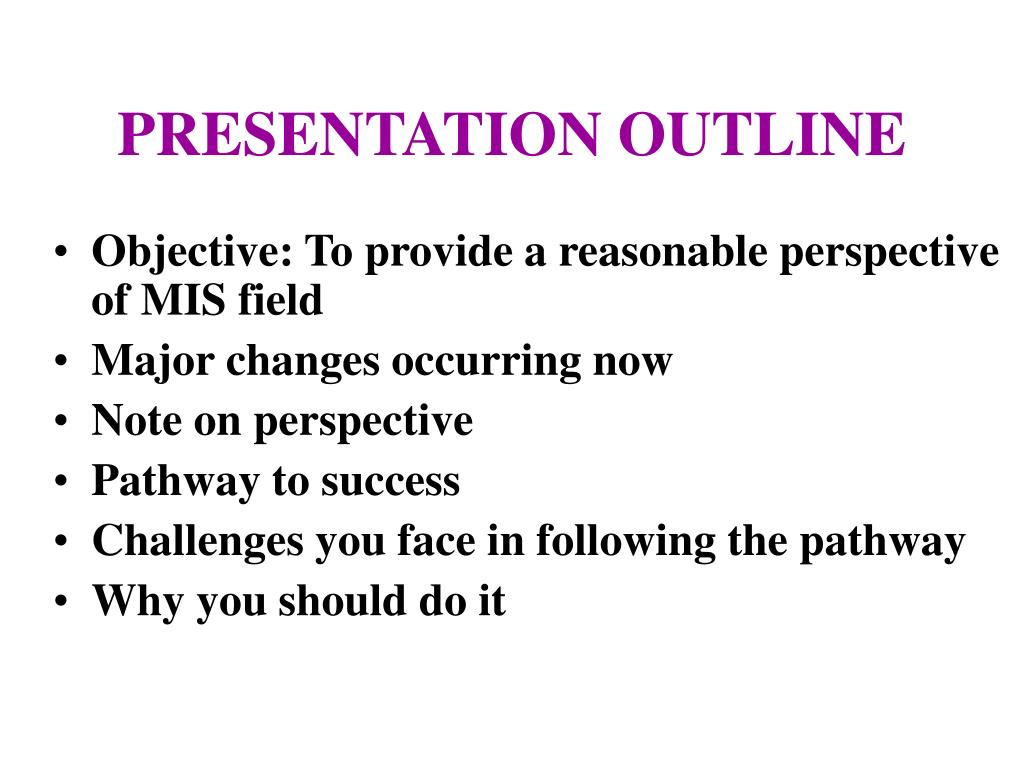 PRESENTATION OUTLINE

• Objective: To provide a reasonable perspective of MIS field
• Major changes occurring now
• Note on perspective
• Pathway to success
• Challenges you face in following the pathway
• Why you should do it